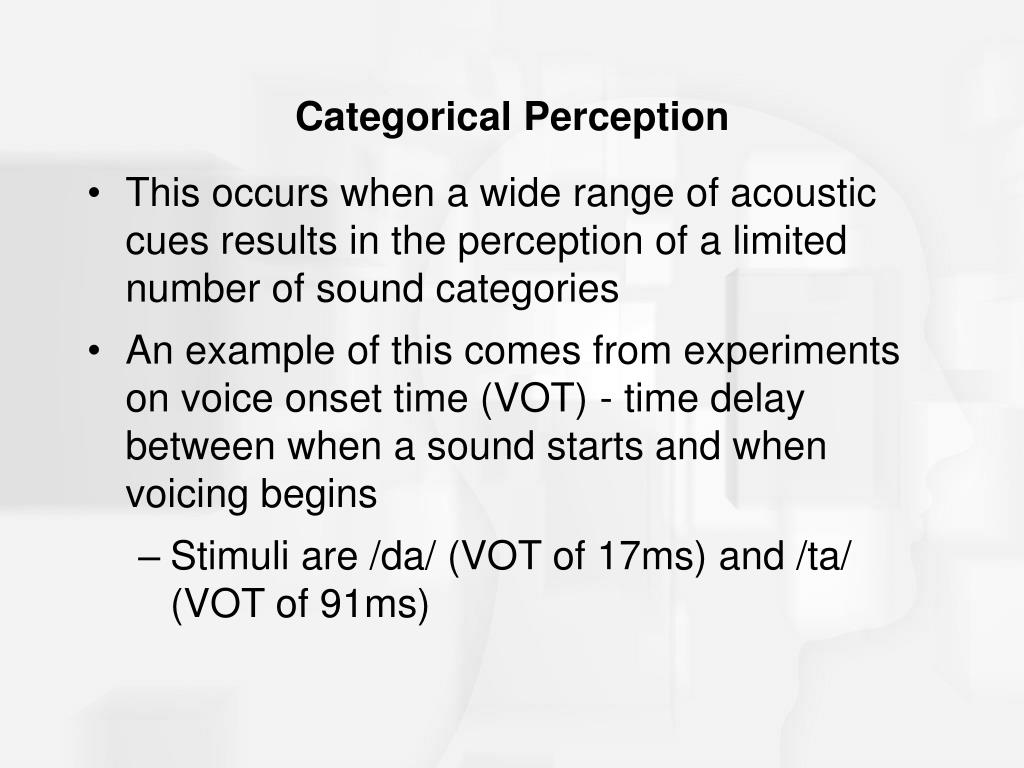 Categorical Perception

• This occurs when a wide range of acoustic cues results in the perception of a limited number of sound categories

• An example of this comes from experiments on voice onset time (VOT) - time delay between when a sound starts and when voicing begins

– Stimuli are /da/ (VOT of 17ms) and /ta/ (VOT of 91ms)